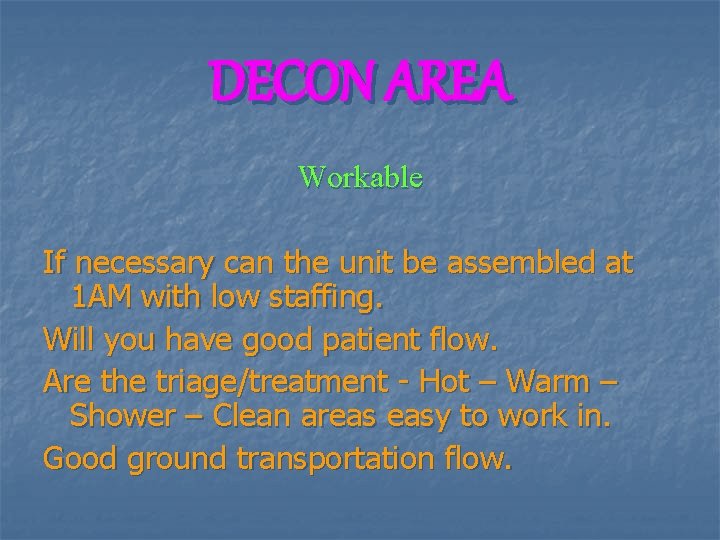 DECON AREA

Workable

If necessary can the unit be assembled at 1AM with low staffing.

Will you have good patient flow.

Are the triage/treatment - Hot – Warm – Shower – Clean areas easy to work in.

Good ground transportation flow.